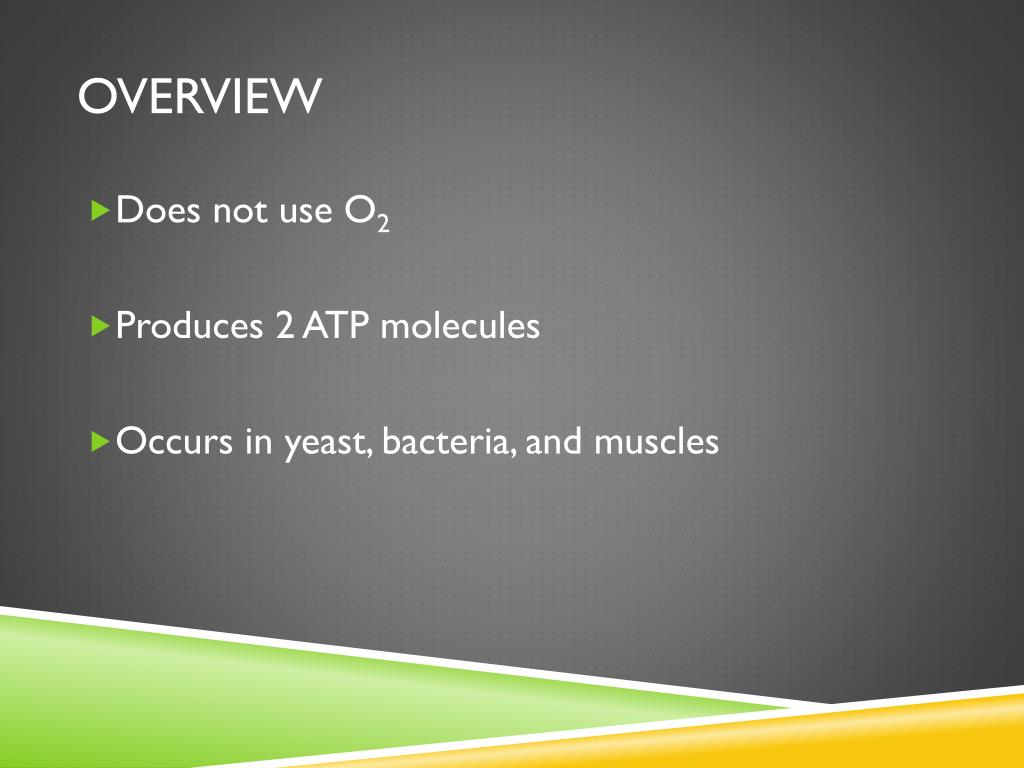 OVERVIEW

Does not use $O_2$

Produces 2 ATP molecules

Occurs in yeast, bacteria, and muscles